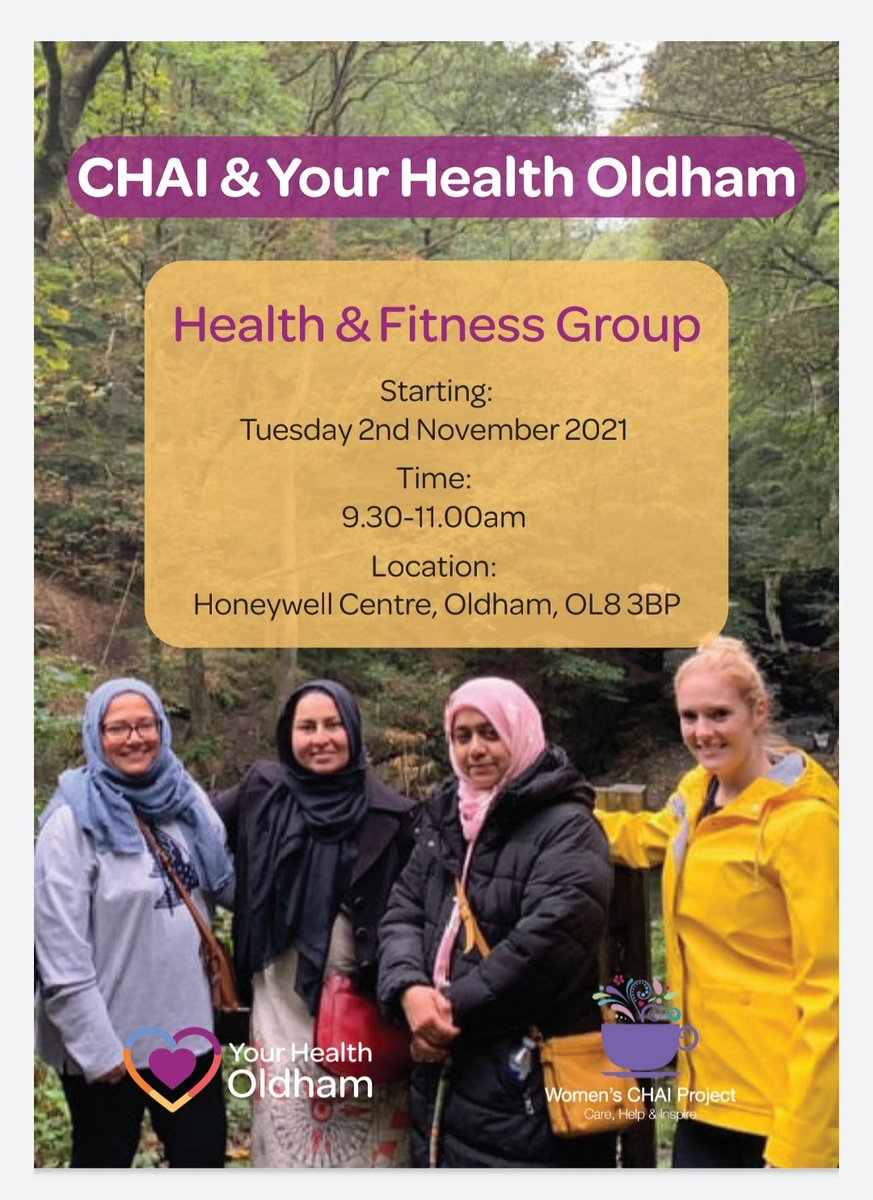 CHAI & Your Health Oldham

Health & Fitness Group

Starting:
Tuesday 2nd November 2021

Time:
9.30-11.00am

Location:
Honeywell Centre, Oldham, OL8 3BP

Your Health Oldham

Women's CHAI Project
Care, Help & Inspire